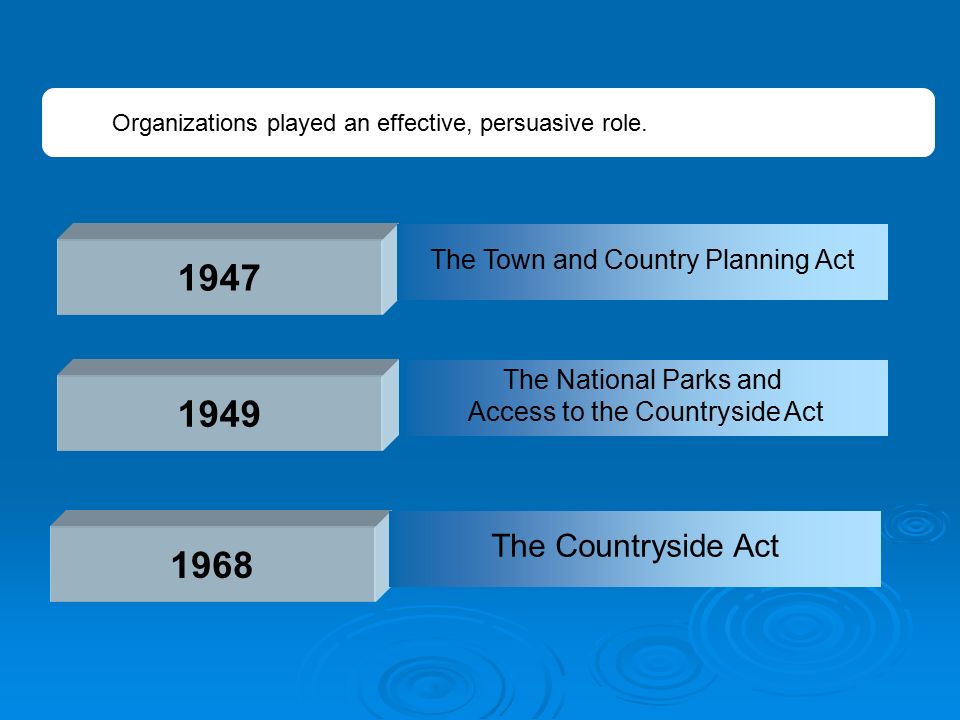 Organizations played an effective, persuasive role.

1947

The Town and Country Planning Act

1949

The National Parks and Access to the Countryside Act

1968

The Countryside Act